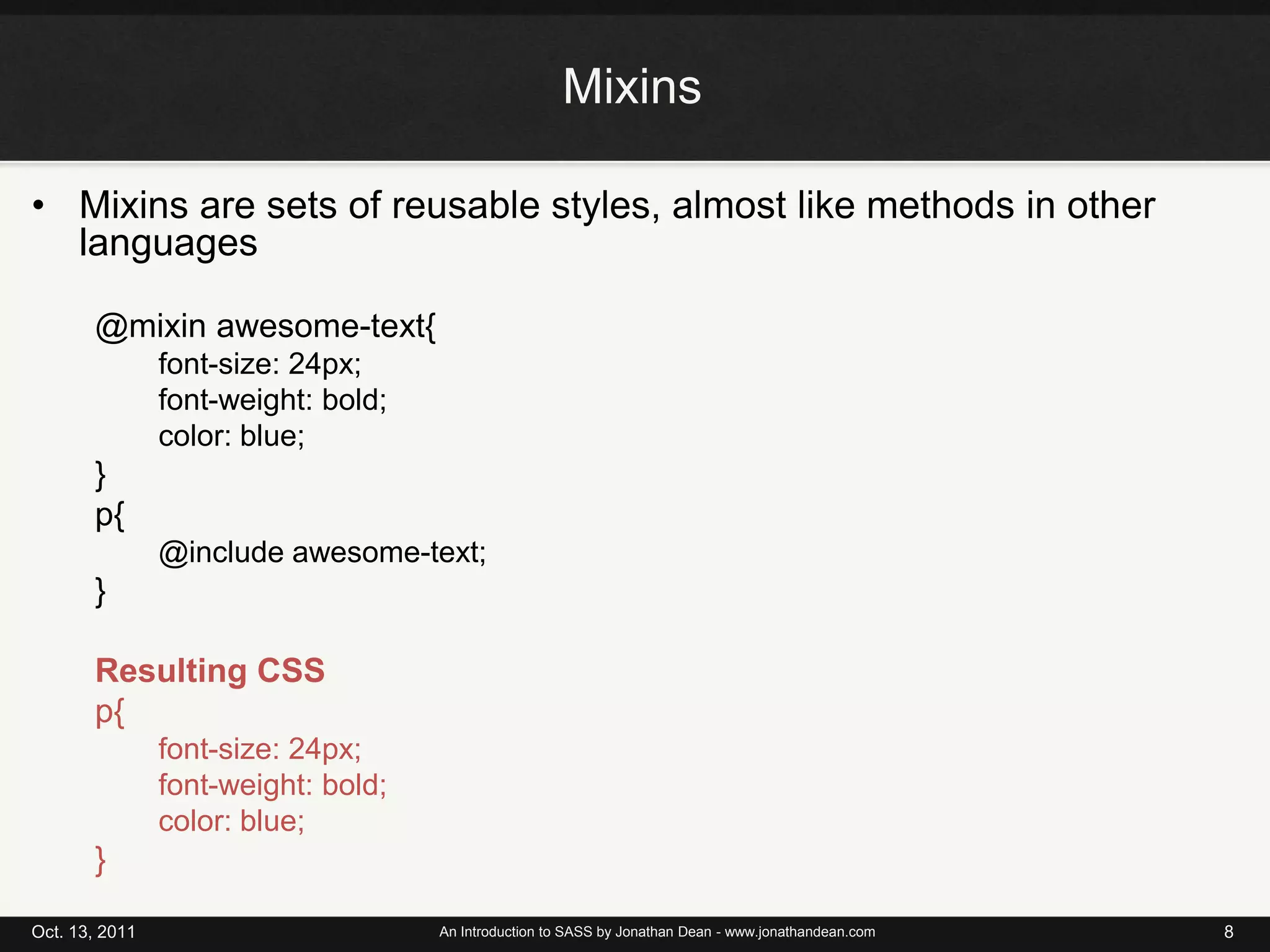 Mixins

• Mixins are sets of reusable styles, almost like methods in other languages

@mixin awesome-text{
font-size: 24px;
font-weight: bold;
color: blue;
}
p{
@include awesome-text;
}

Resulting CSS
p{
font-size: 24px;
font-weight: bold;
color: blue;
}

Oct. 13, 2011
An Introduction to SASS by Jonathan Dean - www.jonathandean.com
8